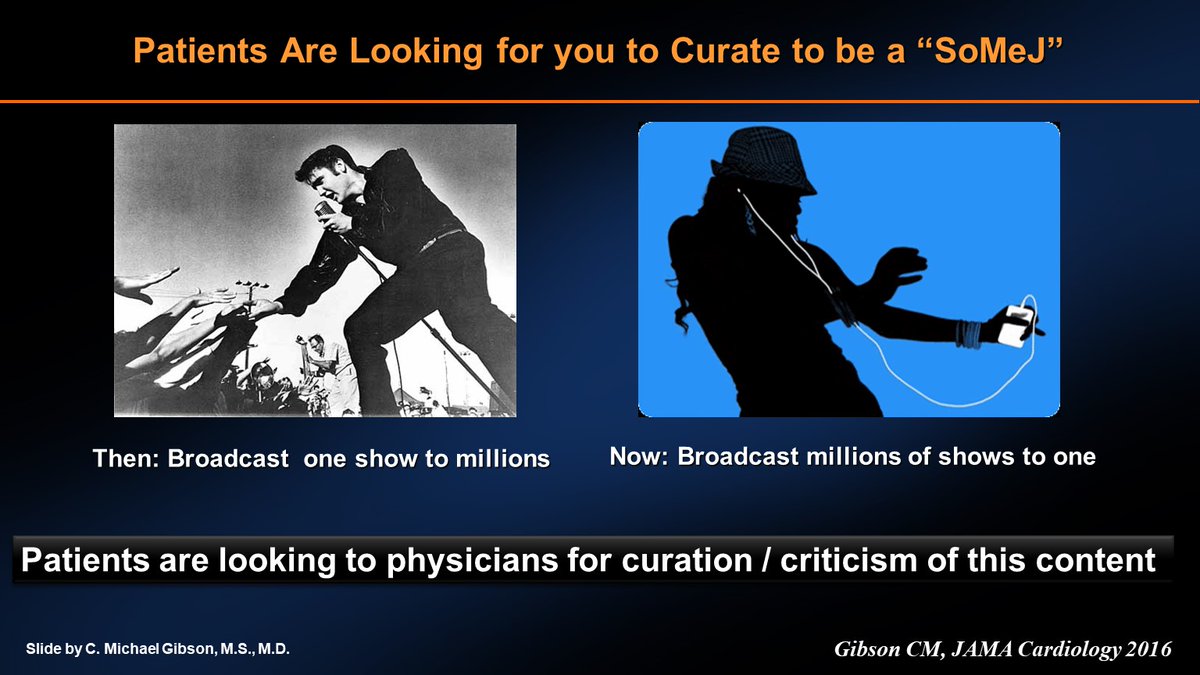 Patients Are Looking for you to Curate to be a “SoMeJ”

Then: Broadcast one show to millions

Now: Broadcast millions of shows to one

Patients are looking to physicians for curation / criticism of this content

Slide by C. Michael Gibson, M.S., M.D.

Gibson CM, JAMA Cardiology 2016